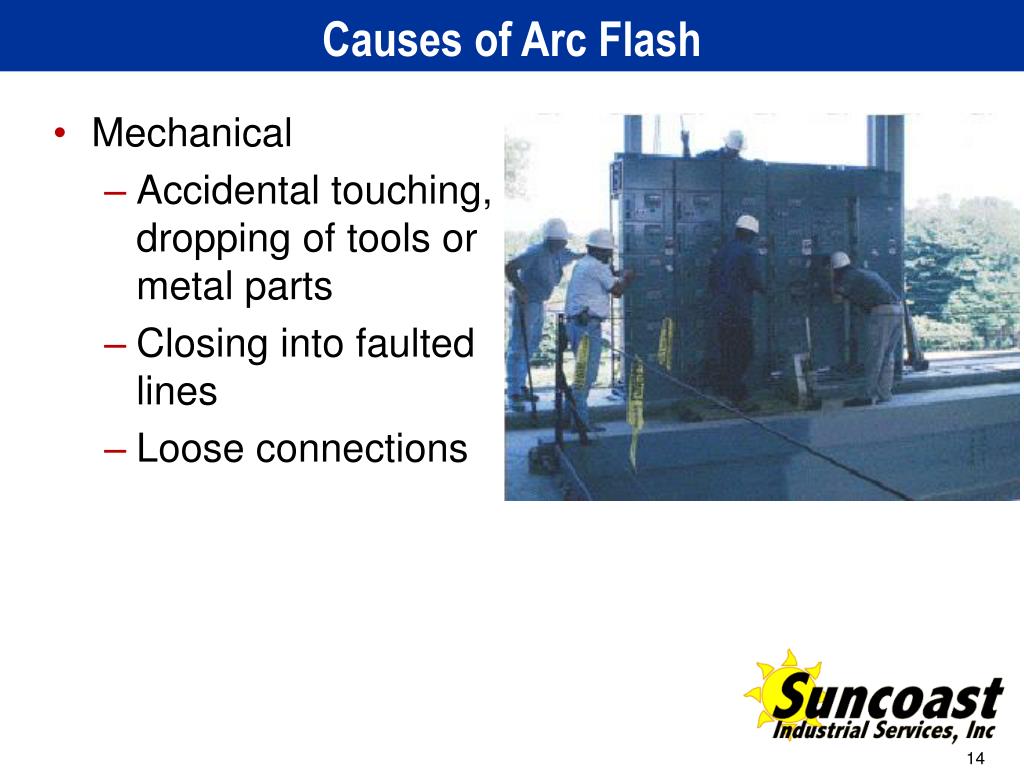 Causes of Arc Flash

• Mechanical
– Accidental touching, dropping of tools or metal parts
– Closing into faulted lines
– Loose connections

Suncoast
Industrial Services, Inc

14